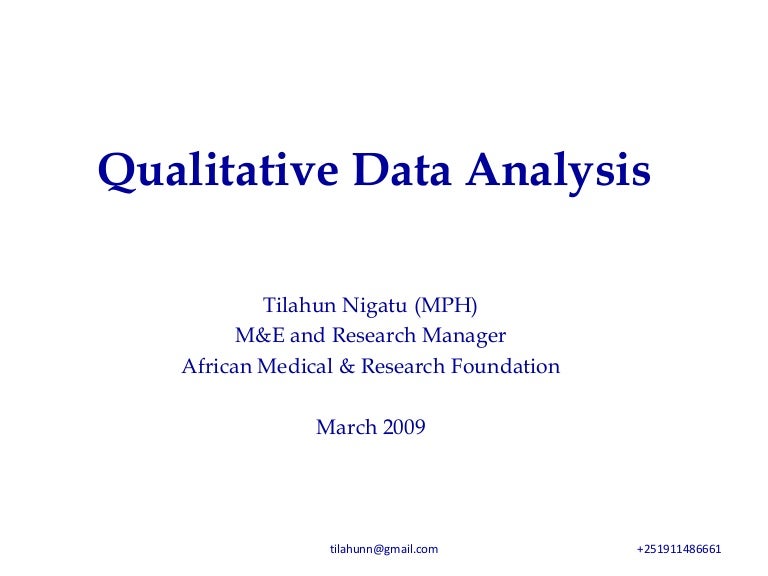 Qualitative Data Analysis

Tilahun Nigatu (MPH)
M&E and Research Manager
African Medical & Research Foundation

March 2009

tilahunn@gmail.com

+251911486661